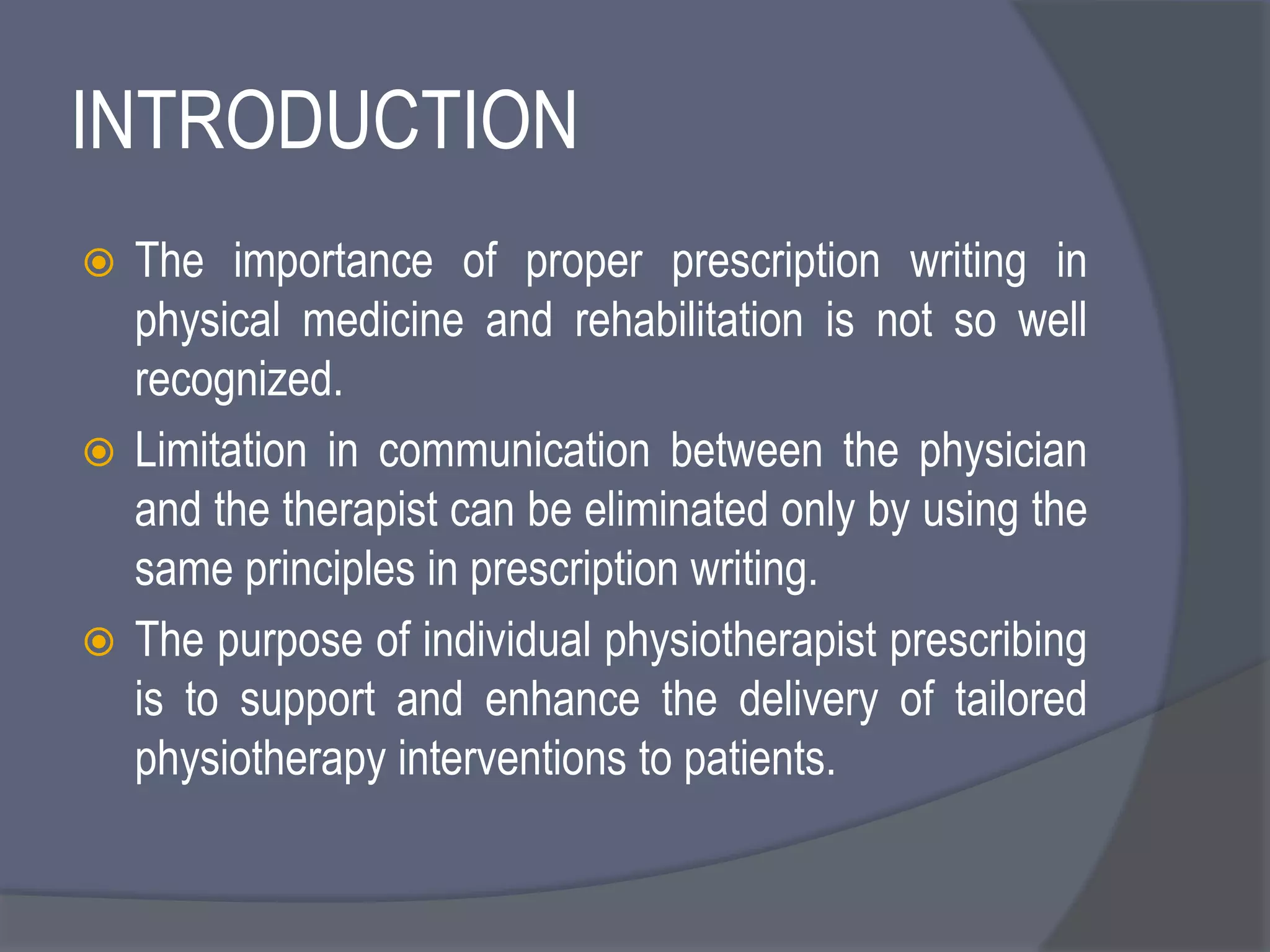 INTRODUCTION

The importance of proper prescription writing in physical medicine and rehabilitation is not so well recognized.

Limitation in communication between the physician and the therapist can be eliminated only by using the same principles in prescription writing.

The purpose of individual physiotherapist prescribing is to support and enhance the delivery of tailored physiotherapy interventions to patients.